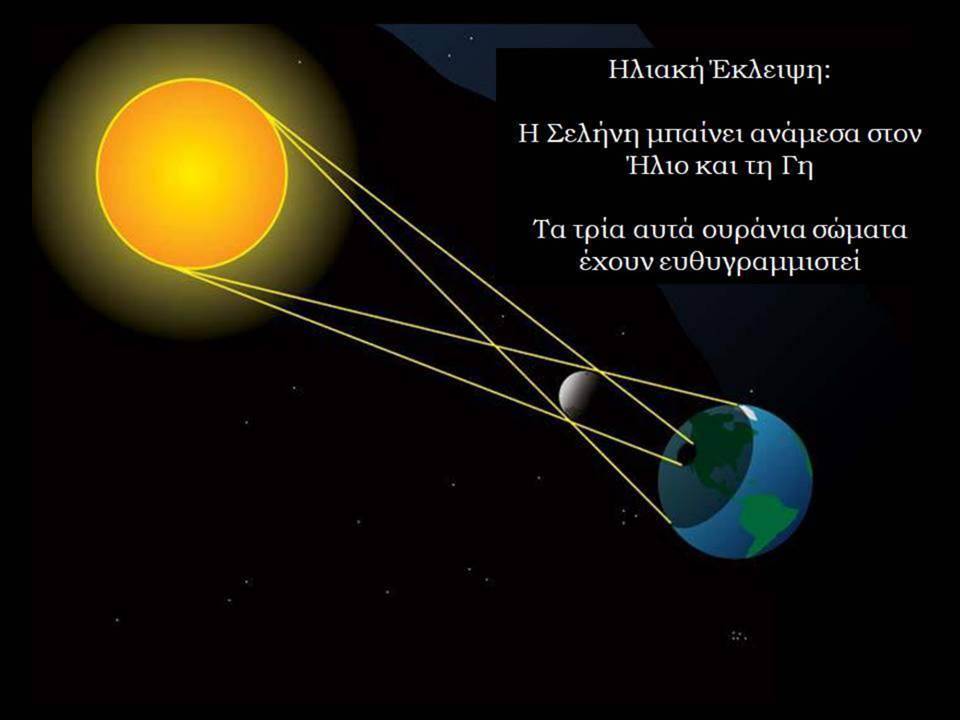 Ηλιακή Έκλειψη:

Η Σελήνη μπαίνει ανάμεσα στον Ήλιο και τη Γη

Τα τρία αυτά ουράνια σώματα έχουν ευθυγραμμιστεί